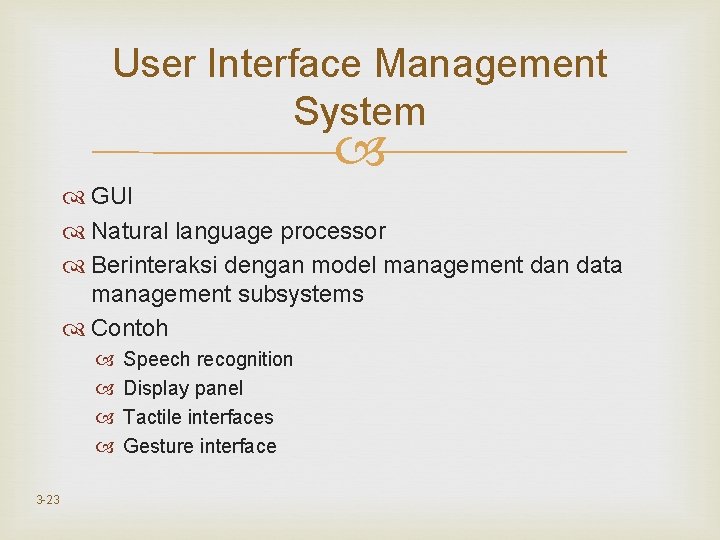 User Interface Management System

GUI
Natural language processor
Berinteraksi dengan model management dan data management subsystems
Contoh
Speech recognition
Display panel
Tactile interfaces
Gesture interface

3-23